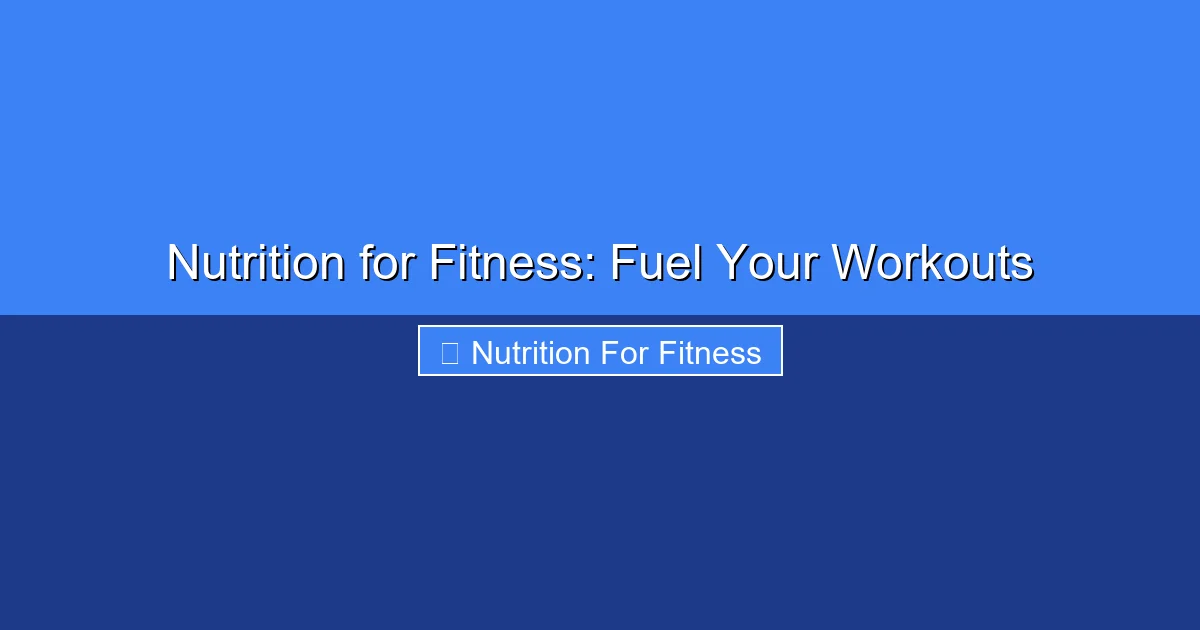 Nutrition for Fitness: Fuel Your Workouts

Nutrition For Fitness